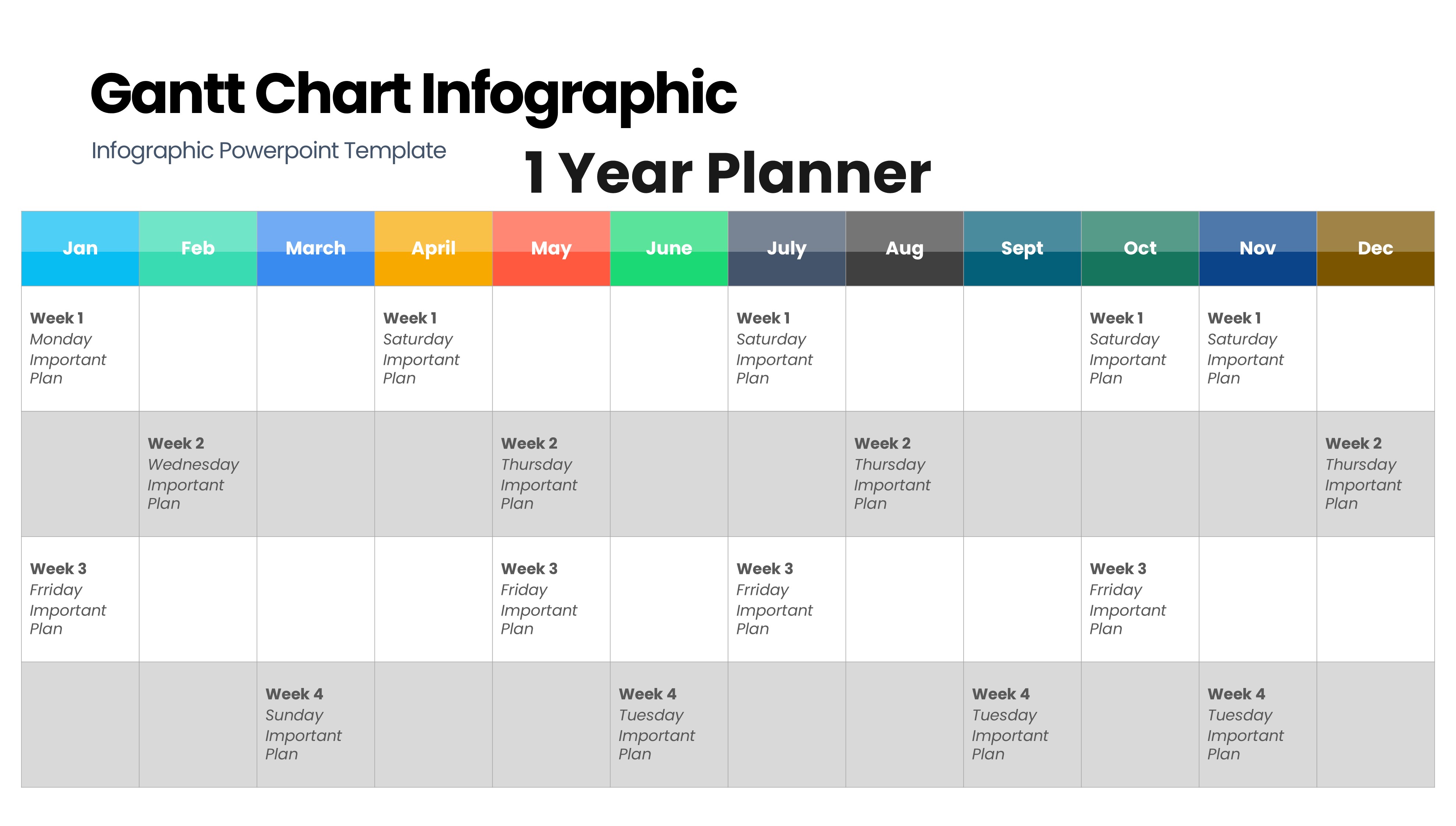 Gantt Chart Infographic

Infographic Powerpoint Template

1 Year Planner

| Jan | Feb | March | April | May | June | July | Aug | Sept | Oct | Nov | Dec |
|---|---|---|---|---|---|---|---|---|---|---|---|
| Week 1 Monday Important Plan | | | Week 1 Saturday Important Plan | | | Week 1 Saturday Important Plan | | | Week 1 Saturday Important Plan | Week 1 Saturday Important Plan | |
| | Week 2 Wednesday Important Plan | | | Week 2 Thursday Important Plan | | | Week 2 Thursday Important Plan | | | | Week 2 Thursday Important Plan |
| Week 3 Frriday Important Plan | | | | Week 3 Friday Important Plan | | Week 3 Frriday Important Plan | | | Week 3 Frriday Important Plan | | |
| | | Week 4 Sunday Important Plan | | | Week 4 Tuesday Important Plan | | | Week 4 Tuesday Important Plan | | Week 4 Tuesday Important Plan | |